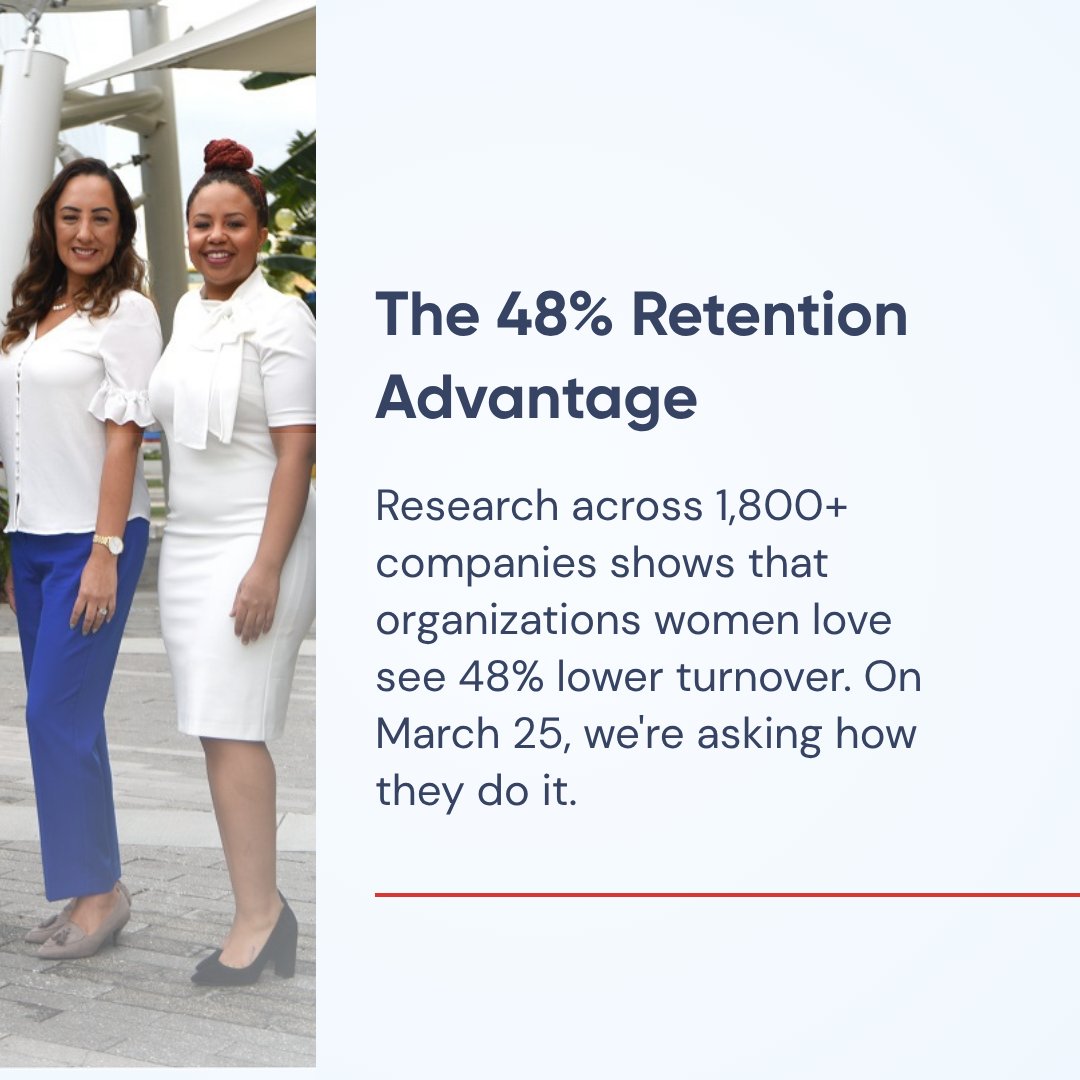 The 48% Retention Advantage

Research across 1,800+ companies shows that organizations women love see 48% lower turnover. On March 25, we're asking how they do it.